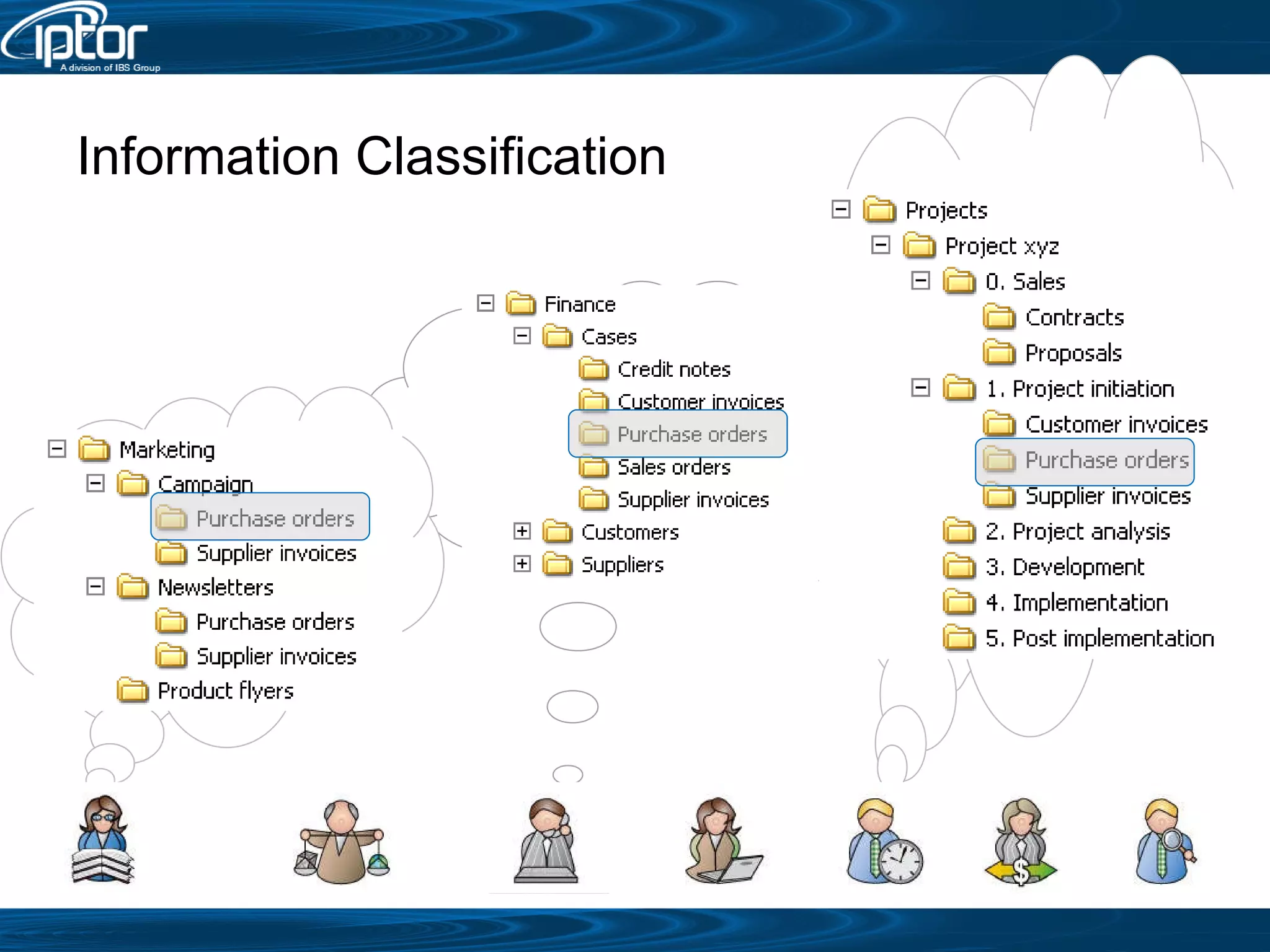 iptor
A division of IBS Group

Information Classification

Marketing
Campaign
Purchase orders
Supplier invoices
Newsletters
Purchase orders
Supplier invoices
Product flyers

Finance
Cases
Credit notes
Customer invoices
Purchase orders
Sales orders
Supplier invoices
Customers
Suppliers

Projects
Project xyz
0. Sales
Contracts
Proposals
1. Project initiation
Customer invoices
Purchase orders
Supplier invoices
2. Project analysis
3. Development
4. Implementation
5. Post implementation